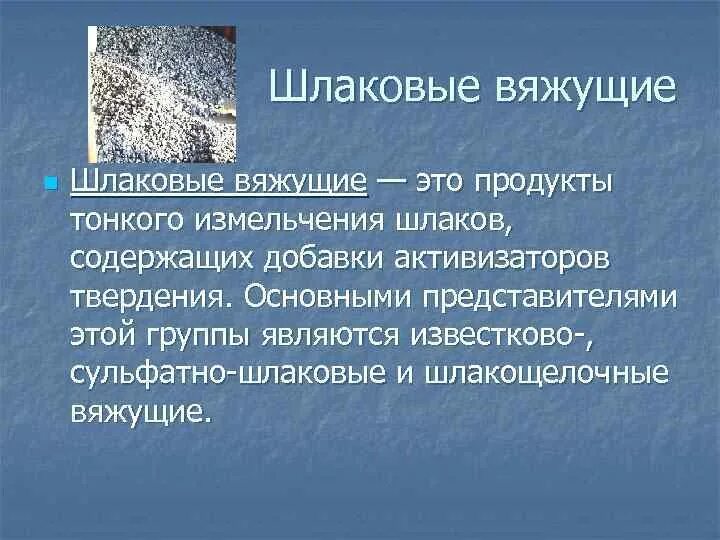 Шлаковые вяжущие

Шлаковые вяжущие — это продукты тонкого измельчения шлаков, содержащих добавки активизаторов твердения. Основными представителями этой группы являются известково-, сульфатно-шлаковые и шлакощелочные вяжущие.